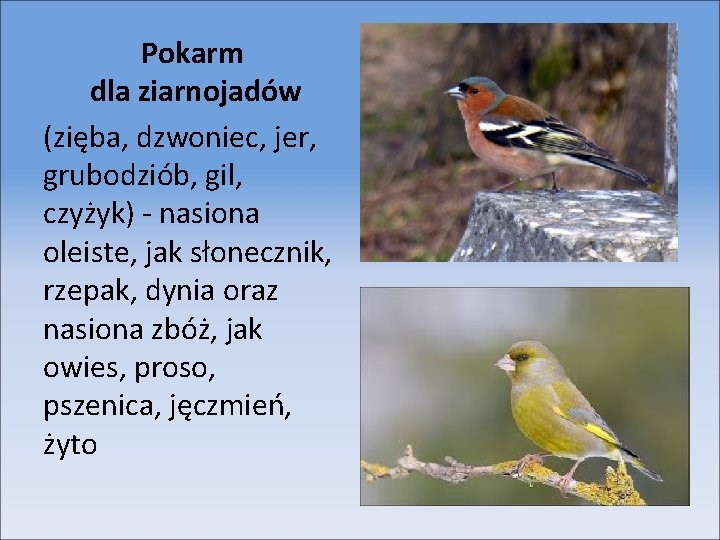 Pokarm
dla ziarnojadów

(zięba, dzwoniec, jer, grubodziób, gil, czyżyk) - nasiona oleiste, jak słonecznik, rzepak, dynia oraz nasiona zbóż, jak owies, proso, pszenica, jęczmień, żyto